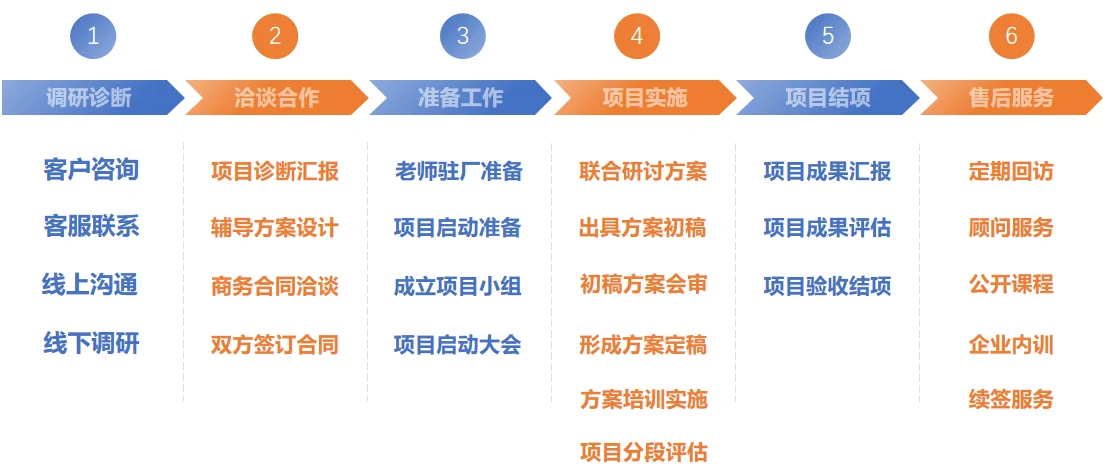 1
调研诊断
客户咨询
客服联系
线上沟通
线下调研

2
洽谈合作
项目诊断汇报
辅导方案设计
商务合同洽谈
双方签订合同

3
准备工作
老师驻厂准备
项目启动准备
成立项目小组
项目启动大会

4
项目实施
联合研讨方案
出具方案初稿
初稿方案会审
形成方案定稿
方案培训实施
项目分段评估

5
项目结项
项目成果汇报
项目成果评估
项目验收结项

6
售后服务
定期回访
顾问服务
公开课程
企业内训
续签服务